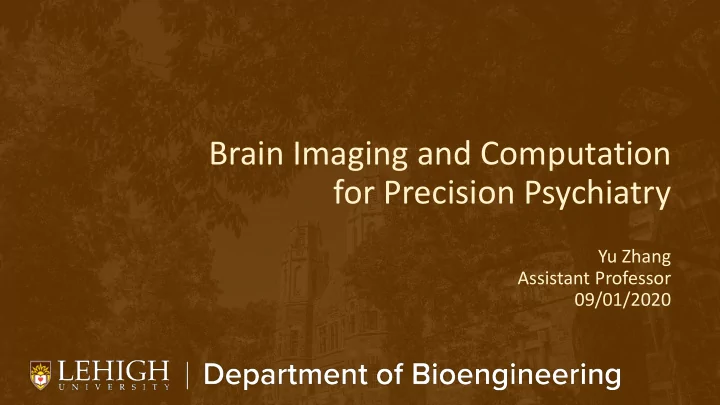 Brain Imaging and Computation for Precision Psychiatry

Yu Zhang
Assistant Professor
09/01/2020

LEHIGH UNIVERSITY | Department of Bioengineering